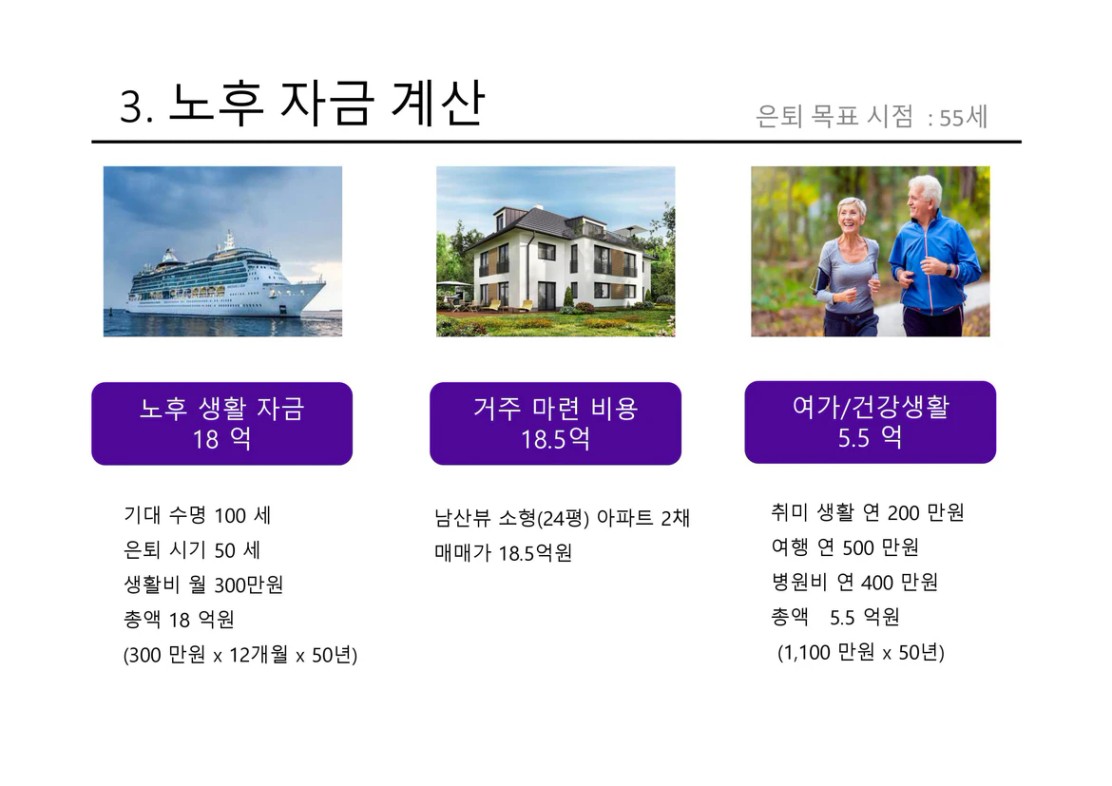 3. 노후 자금 계산

은퇴 목표 시점 : 55세

노후 생활 자금
18 억

기대 수명 100 세
은퇴 시기 50 세
생활비 월 300만원
총액 18 억원
(300 만원 x 12개월 x 50년)

거주 마련 비용
18.5억

남산뷰 소형(24평) 아파트 2채
매매가 18.5억원

여가/건강생활
5.5 억

취미 생활 연 200 만원
여행 연 500 만원
병원비 연 400 만원
총액 5.5 억원
(1,100 만원 x 50년)